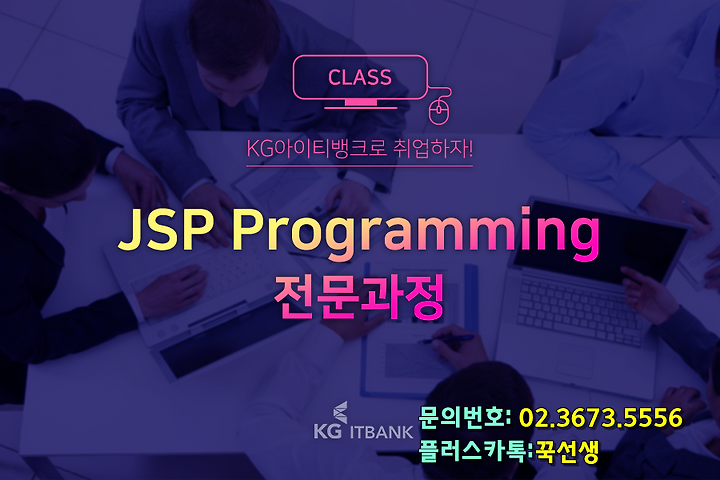 CLASS

KG아이티뱅크로 취업하자!

JSP Programming
전문과정

KG ITBANK

문의번호: 02.3673.5556
플러스카톡:꾹선생